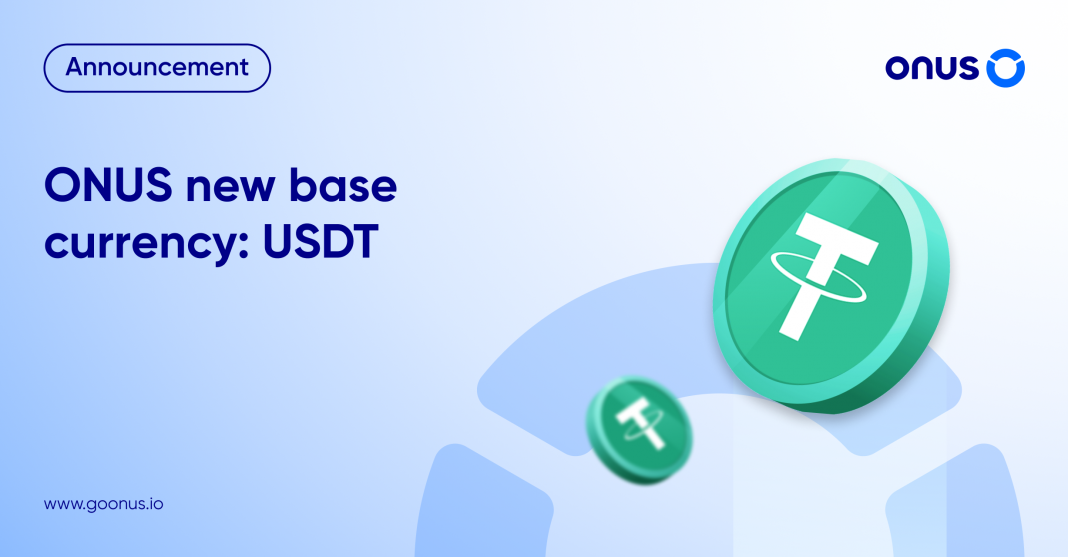 Announcement

ONUS

ONUS new base currency: USDT

www.goonus.io